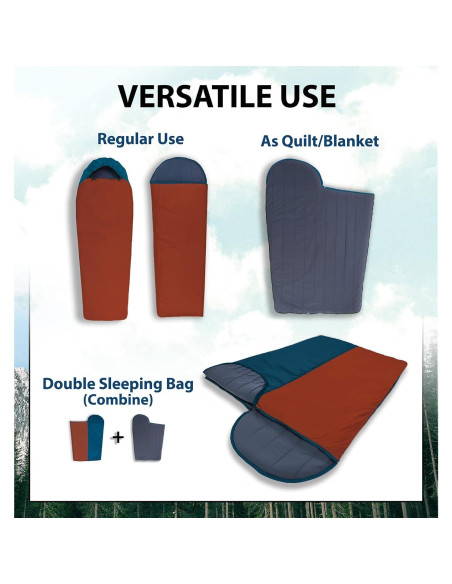 VERSATILE USE

Regular Use

As Quilt/Blanket

Double Sleeping Bag (Combine)

+